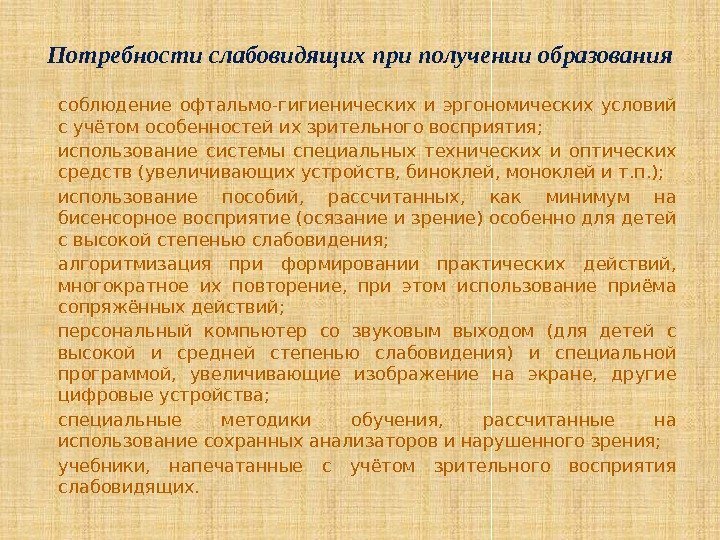 Потребности слабовидящих при получении образования

соблюдение офтальмо-гигиенических и эргономических условий с учётом особенностей их зрительного восприятия;

использование системы специальных технических и оптических средств (увеличивающих устройств, биноклей, моноклей и т.п.);

использование пособий, рассчитанных, как минимум на бисенсорное восприятие (осязание и зрение) особенно для детей с высокой степенью слабовидения;

алгоритмизация при формировании практических действий, многократное их повторение, при этом использование приёма сопряжённых действий;

персональный компьютер со звуковым выходом (для детей с высокой и средней степенью слабовидения) и специальной программой, увеличивающие изображение на экране, другие цифровые устройства;

специальные методики обучения, рассчитанные на использование сохранных анализаторов и нарушенного зрения;

учебники, напечатанные с учётом зрительного восприятия слабовидящих.